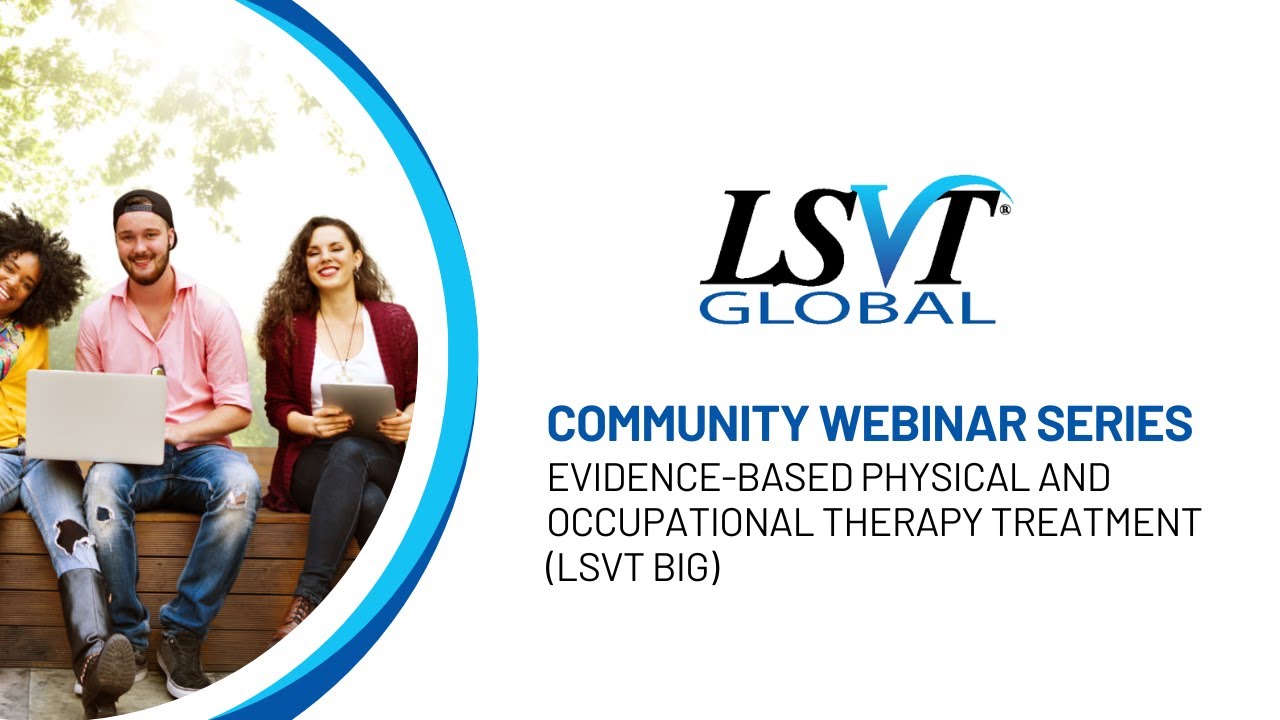 LSVT®
GLOBAL

COMMUNITY WEBINAR SERIES
EVIDENCE-BASED PHYSICAL AND OCCUPATIONAL THERAPY TREATMENT (LSVT BIG)